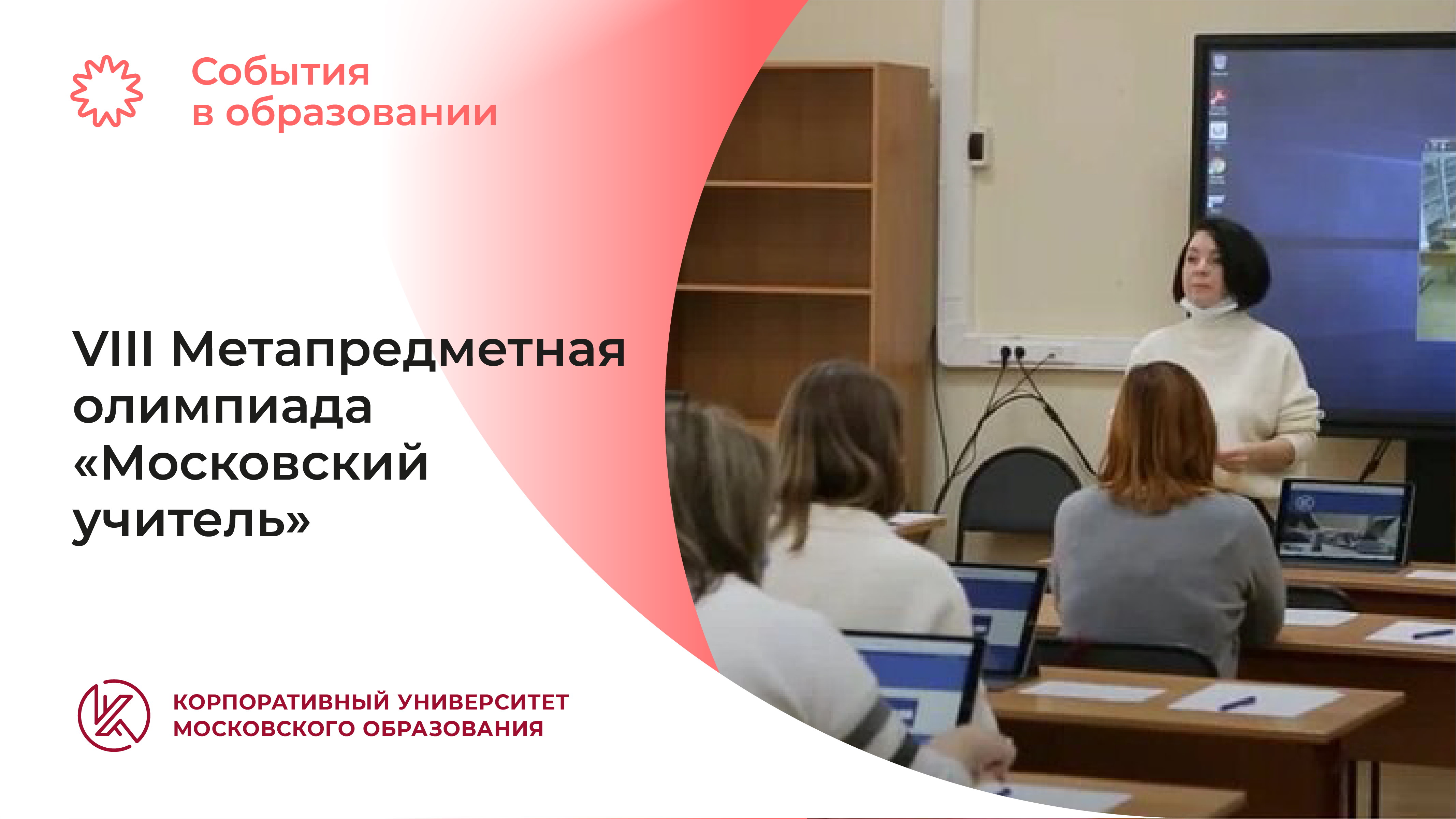 События
в образовании

VIII Метапредметная олимпиада «Московский учитель»

КОРПОРАТИВНЫЙ УНИВЕРСИТЕТ
МОСКОВСКОГО ОБРАЗОВАНИЯ